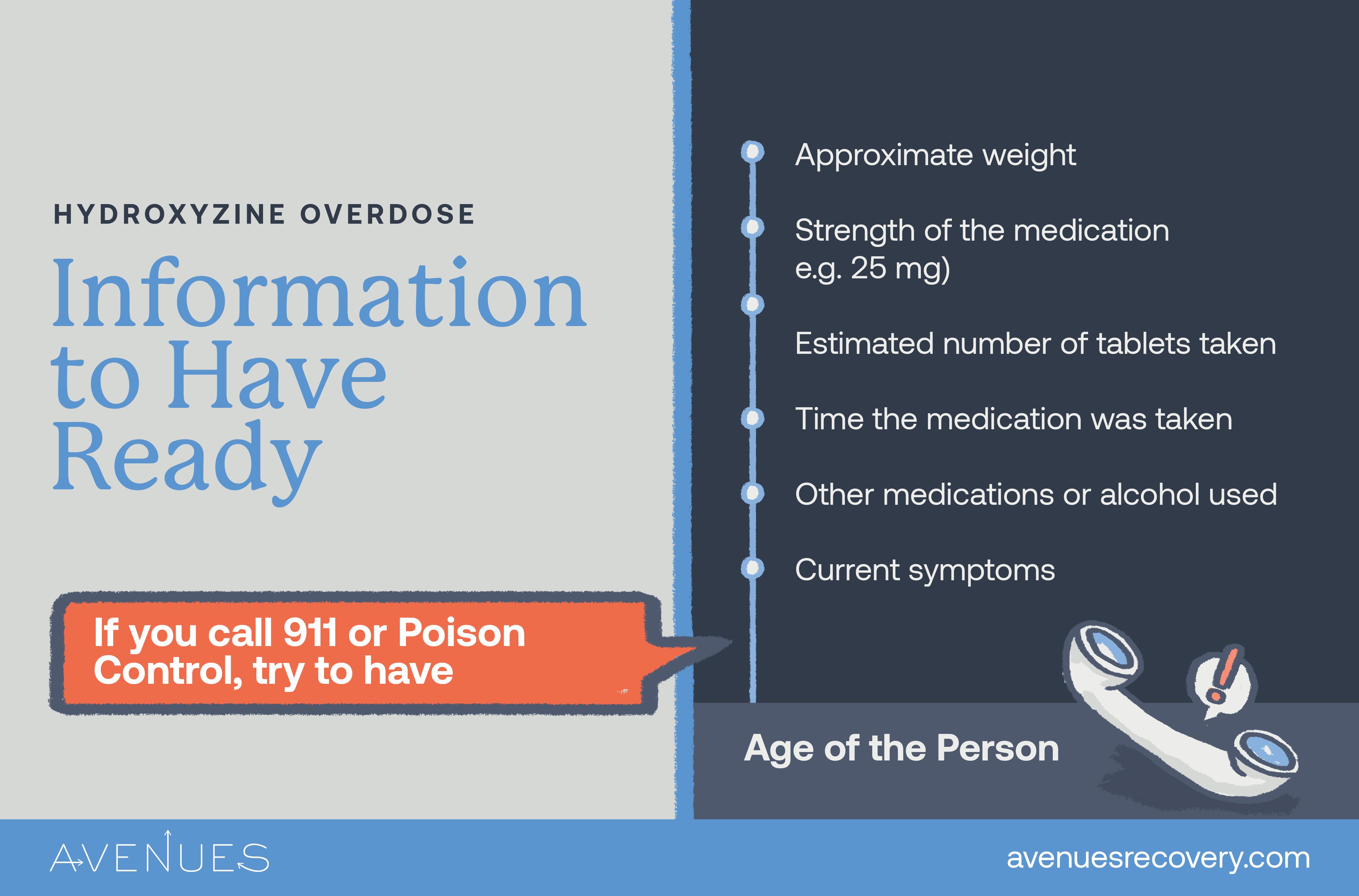 HYDROXYZINE OVERDOSE

Information to Have Ready

If you call 911 or Poison Control, try to have

Approximate weight

Strength of the medication e.g. 25 mg)

Estimated number of tablets taken

Time the medication was taken

Other medications or alcohol used

Current symptoms

Age of the Person

AVENUES

avenuesrecovery.com